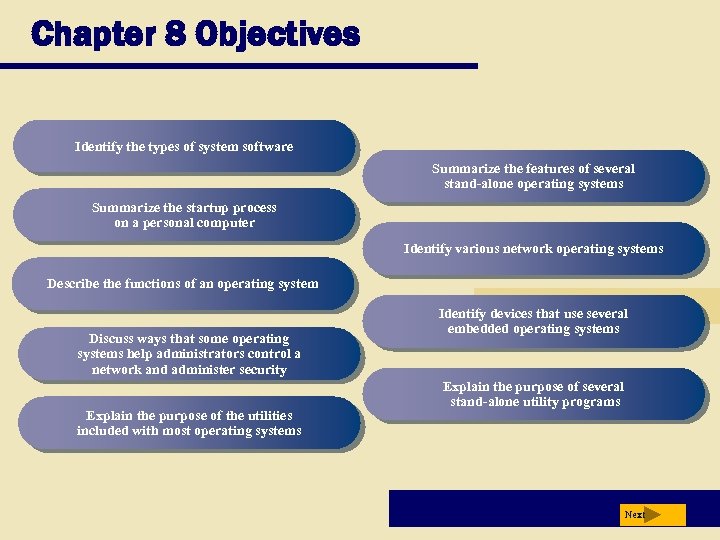 Chapter 8 Objectives

Identify the types of system software

Summarize the startup process on a personal computer

Describe the functions of an operating system

Discuss ways that some operating systems help administrators control a network and administer security

Explain the purpose of the utilities included with most operating systems

Summarize the features of several stand-alone operating systems

Identify various network operating systems

Identify devices that use several embedded operating systems

Explain the purpose of several stand-alone utility programs

Next